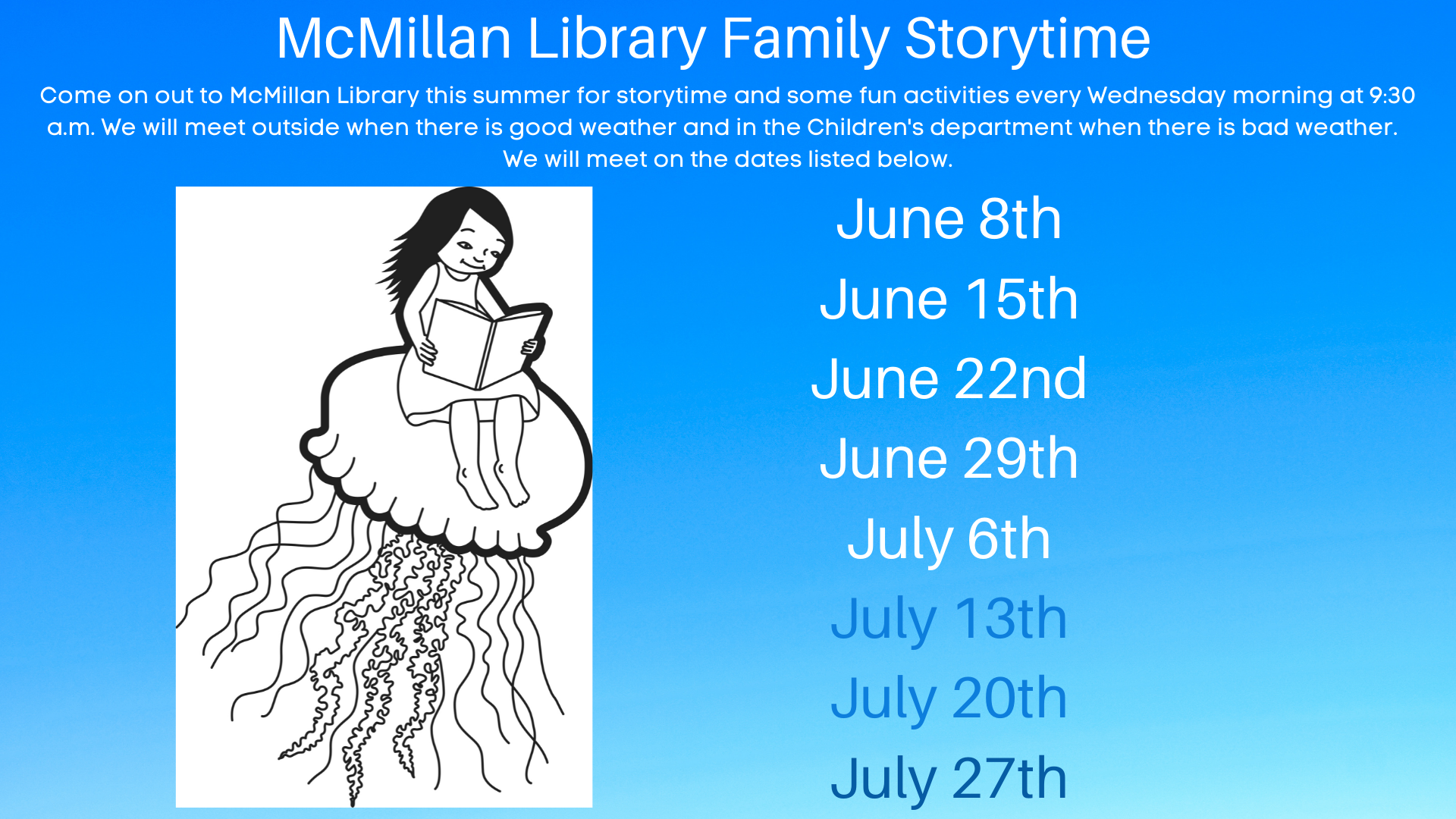 McMillan Library Family Storytime

Come on out to McMillan Library this summer for storytime and some fun activities every Wednesday morning at 9:30 a.m. We will meet outside when there is good weather and in the Children's department when there is bad weather. We will meet on the dates listed below.

June 8th
June 15th
June 22nd
June 29th
July 6th
July 13th
July 20th
July 27th